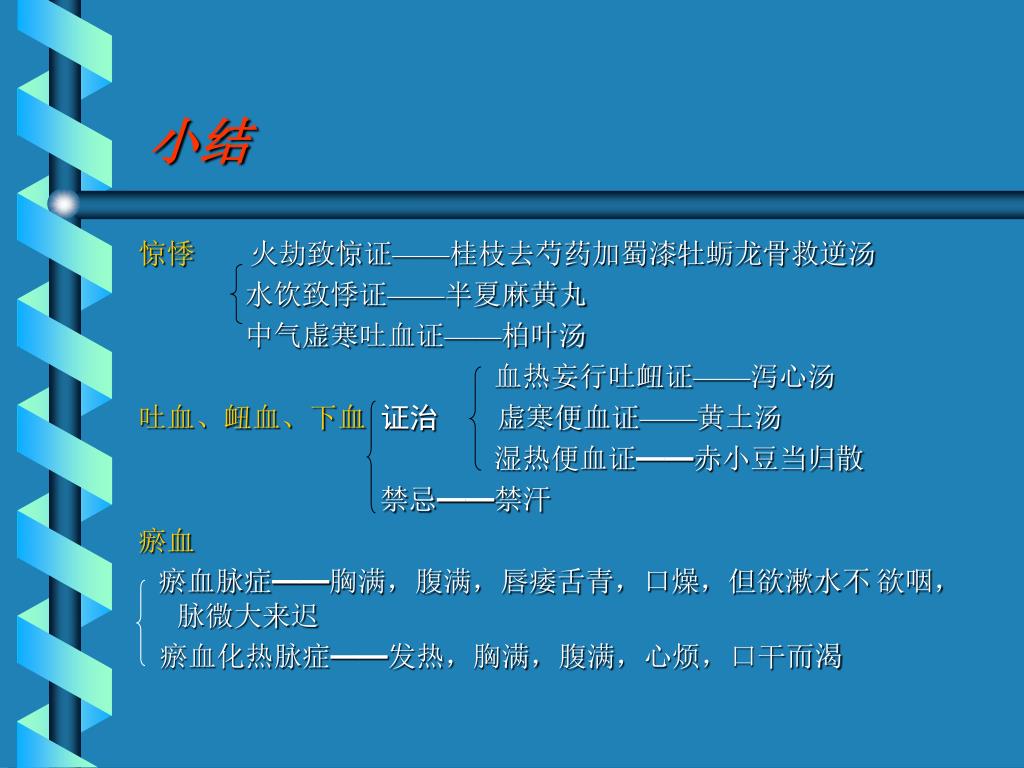 小结

惊悸　火劫致惊证——桂枝去芍药加蜀漆牡蛎龙骨救逆汤
水饮致悸证——半夏麻黄丸
中气虚寒吐血证——柏叶汤

血热妄行吐衄证——泻心汤
吐血、衄血、下血　证治　虚寒便血证——黄土汤
湿热便血证——赤小豆当归散
禁忌——禁汗

瘀血
瘀血脉症——胸满，腹满，唇痿舌青，口燥，但欲漱水不 欲咽，脉微大来迟
瘀血化热脉症——发热，胸满，腹满，心烦，口干而渴